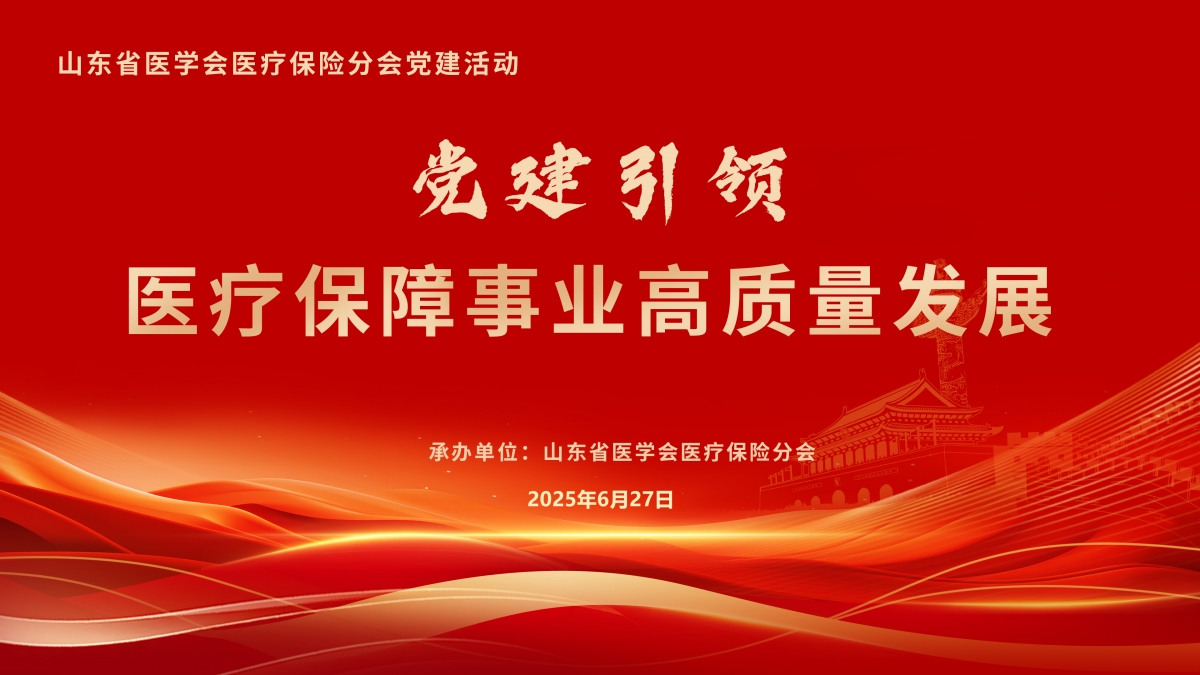 山东省医学会医疗保险分会党建活动

党建引领

医疗保障事业高质量发展

承办单位：山东省医学会医疗保险分会

2025年6月27日